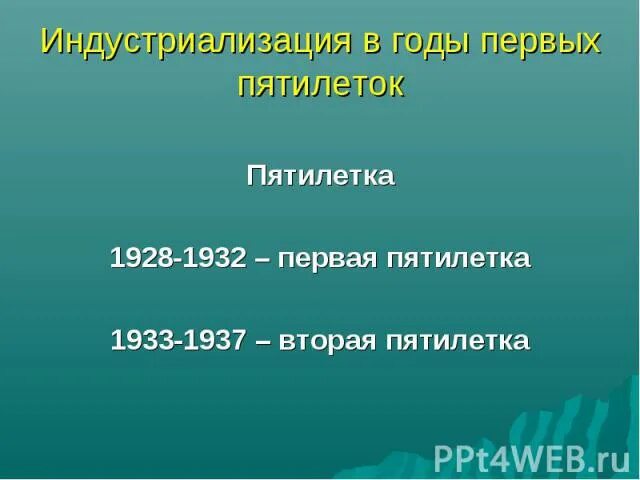 Индустриализация в годы первых пятилеток

Пятилетка

1928-1932 – первая пятилетка

1933-1937 – вторая пятилетка

PPt4WEB.ru